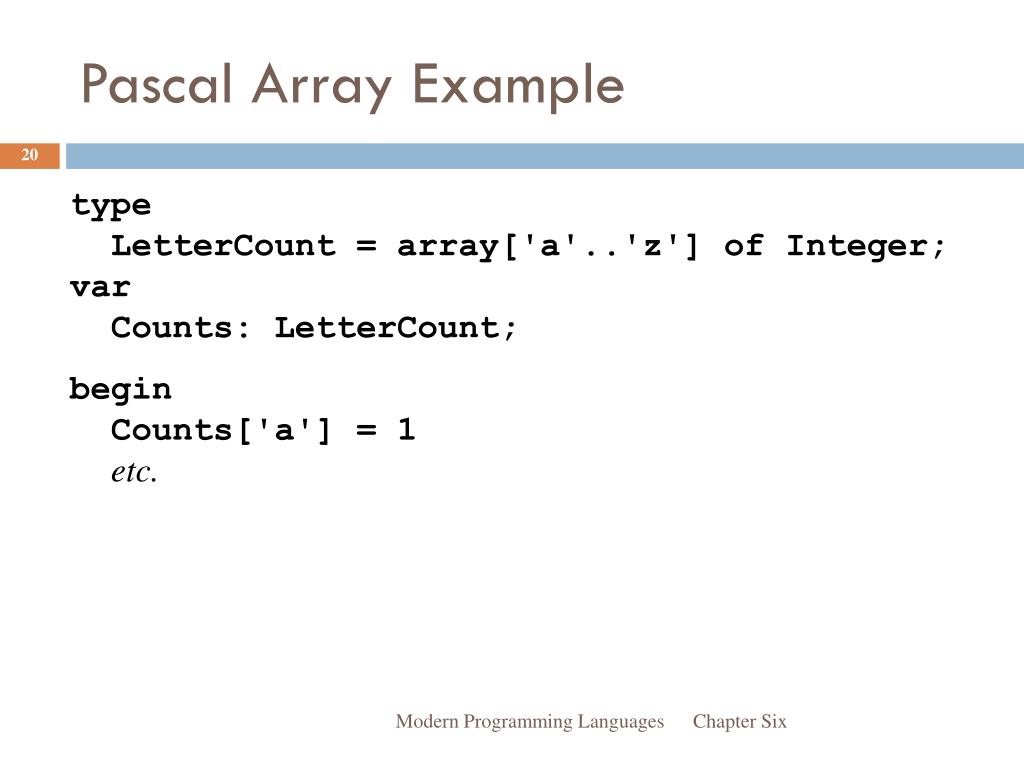 Pascal Array Example

20

type
  LetterCount = array['a'..'z'] of Integer;
var
  Counts: LetterCount;

begin
  Counts['a'] = 1
  etc.

Modern Programming Languages Chapter Six